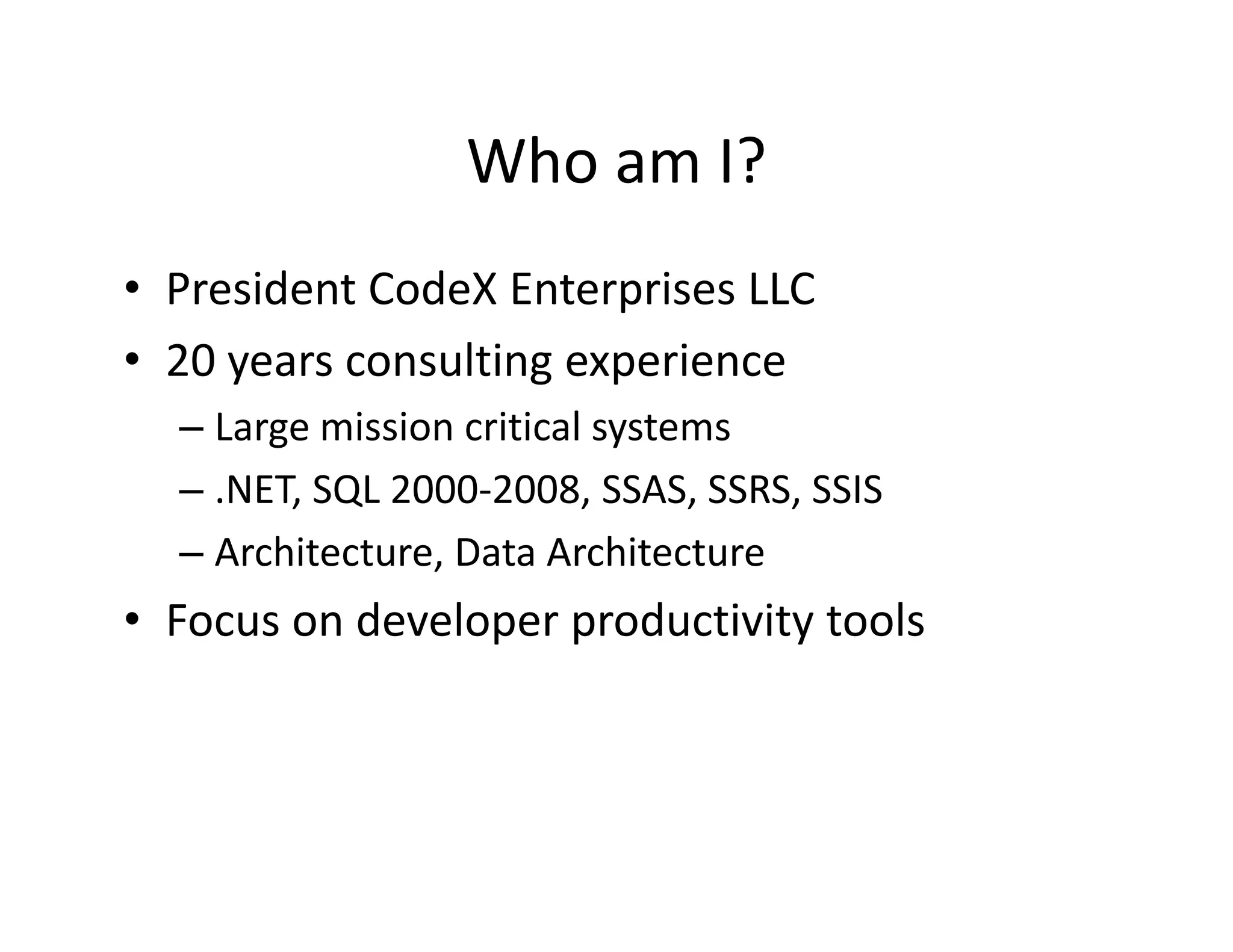 Who am I?

• President CodeX Enterprises LLC
• 20 years consulting experience
– Large mission critical systems
– .NET, SQL 2000-2008, SSAS, SSRS, SSIS
– Architecture, Data Architecture
• Focus on developer productivity tools